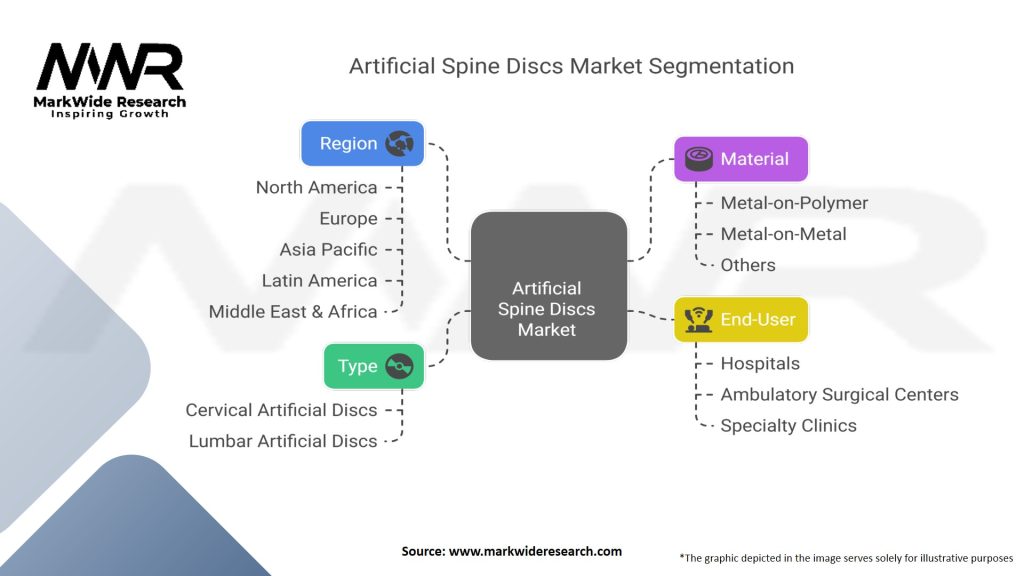 MWR
MarkWide Research
Inspiring Growth

Artificial Spine Discs Market Segmentation

Region
North America
Europe
Asia Pacific
Latin America
Middle East & Africa

Type
Cervical Artificial Discs
Lumbar Artificial Discs

Artificial Spine Discs Market

Material
Metal-on-Polymer
Metal-on-Metal
Others

End-User
Hospitals
Ambulatory Surgical Centers
Specialty Clinics

Source: www.markwideresearch.com

*The graphic depicted in the image serves solely for illustrative purposes